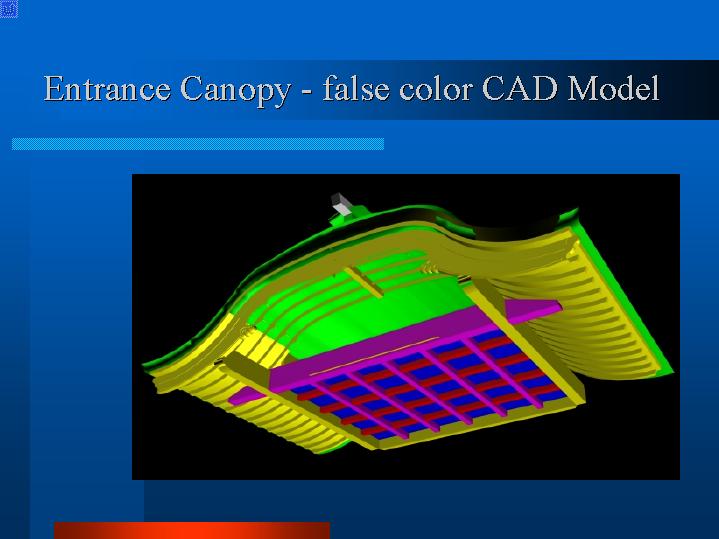 Entrance Canopy - false color CAD Model